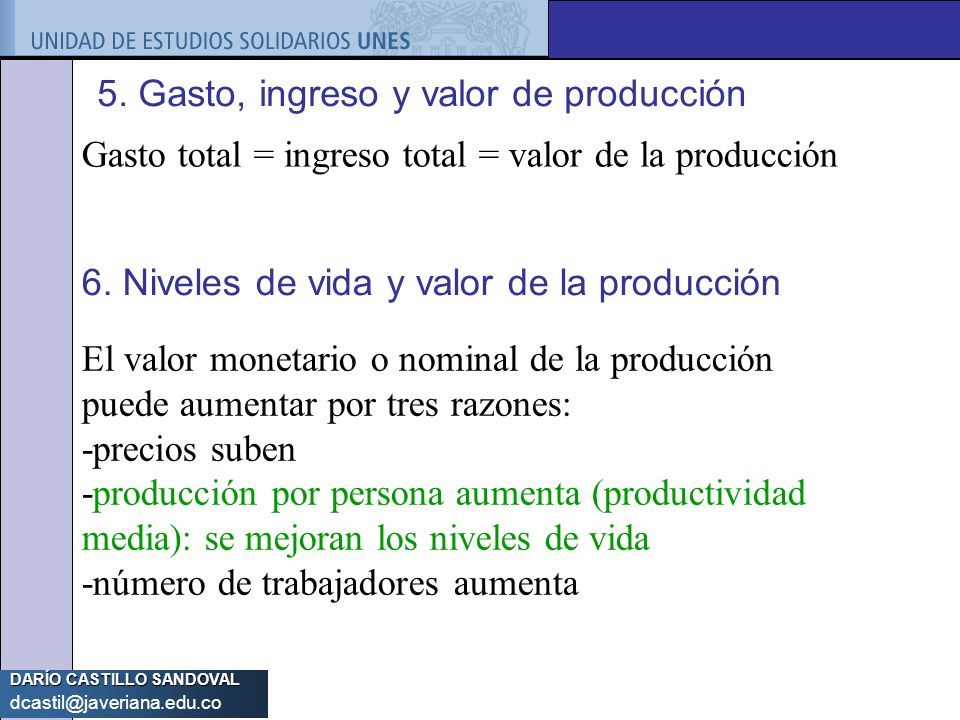 UNIDAD DE ESTUDIOS SOLIDARIOS UNES

5. Gasto, ingreso y valor de producción

Gasto total = ingreso total = valor de la producción

6. Niveles de vida y valor de la producción

El valor monetario o nominal de la producción puede aumentar por tres razones:
-precios suben
-producción por persona aumenta (productividad media): se mejoran los niveles de vida
-número de trabajadores aumenta

DARÍO CASTILLO SANDOVAL
dcastil@javeriana.edu.co